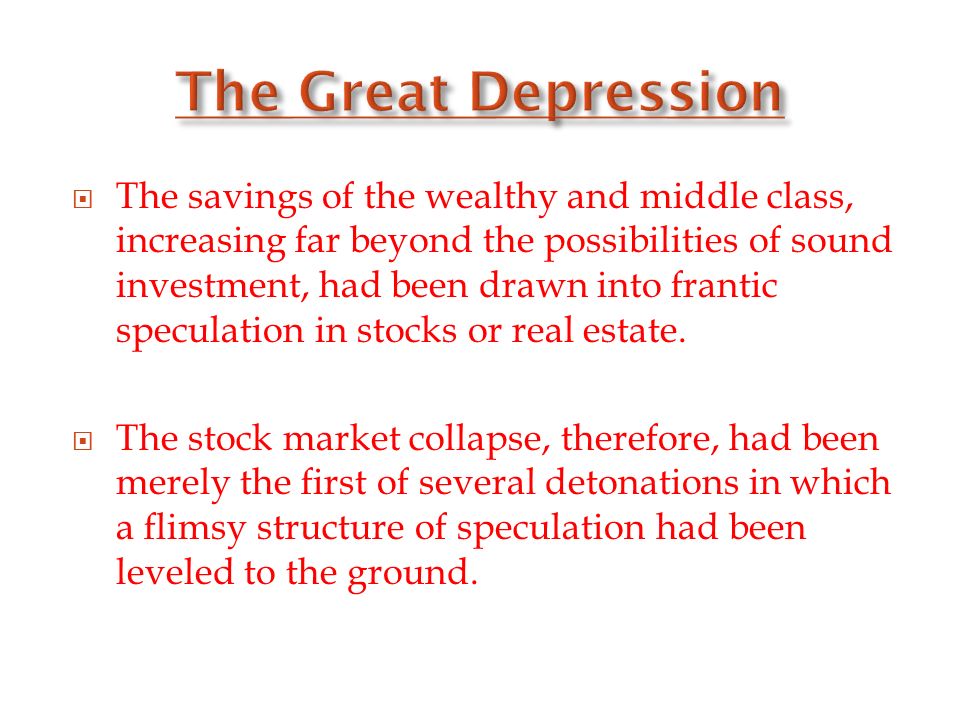 The Great Depression

The savings of the wealthy and middle class, increasing far beyond the possibilities of sound investment, had been drawn into frantic speculation in stocks or real estate.

The stock market collapse, therefore, had been merely the first of several detonations in which a flimsy structure of speculation had been leveled to the ground.